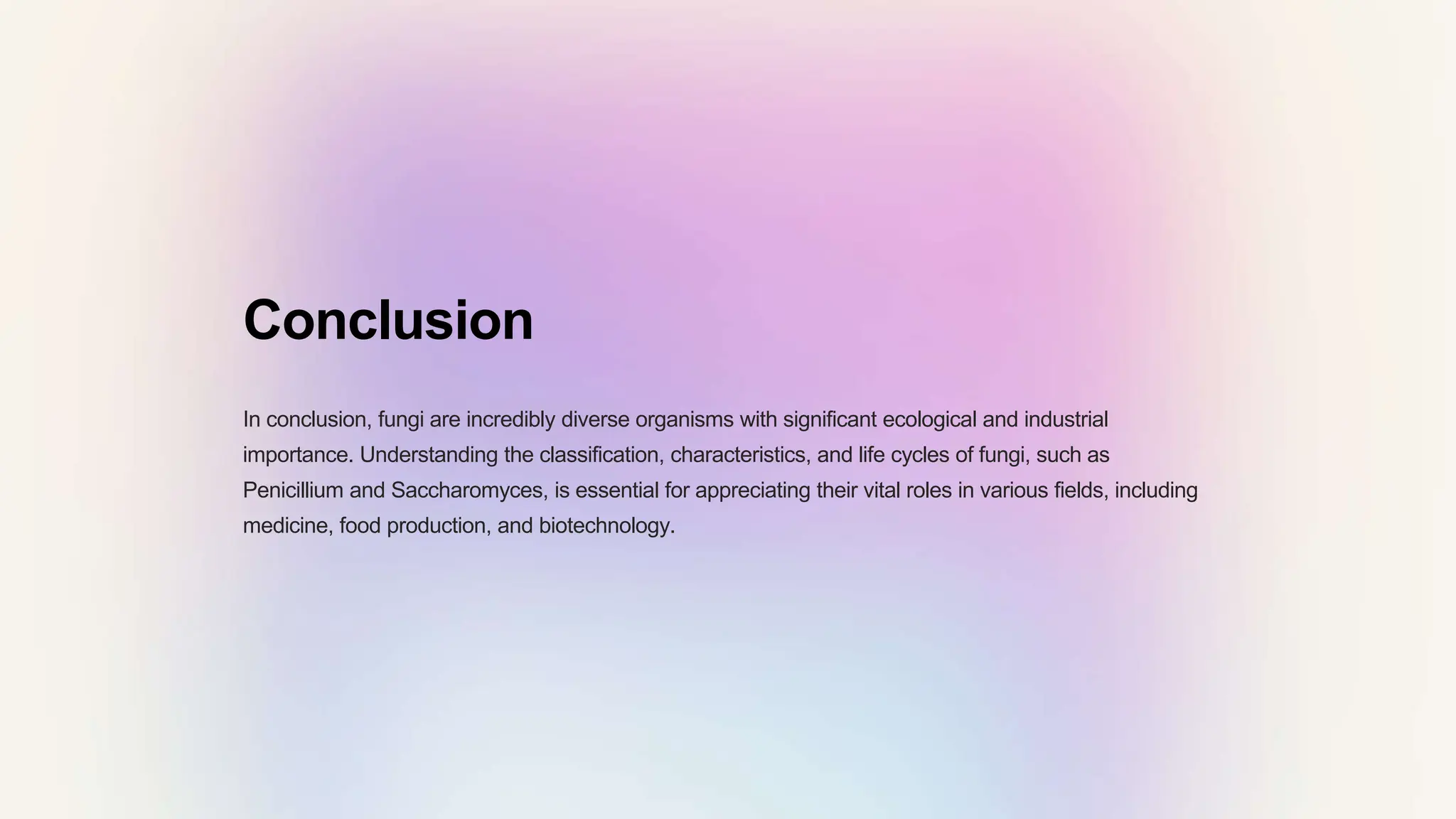 Conclusion

In conclusion, fungi are incredibly diverse organisms with significant ecological and industrial importance. Understanding the classification, characteristics, and life cycles of fungi, such as Penicillium and Saccharomyces, is essential for appreciating their vital roles in various fields, including medicine, food production, and biotechnology.